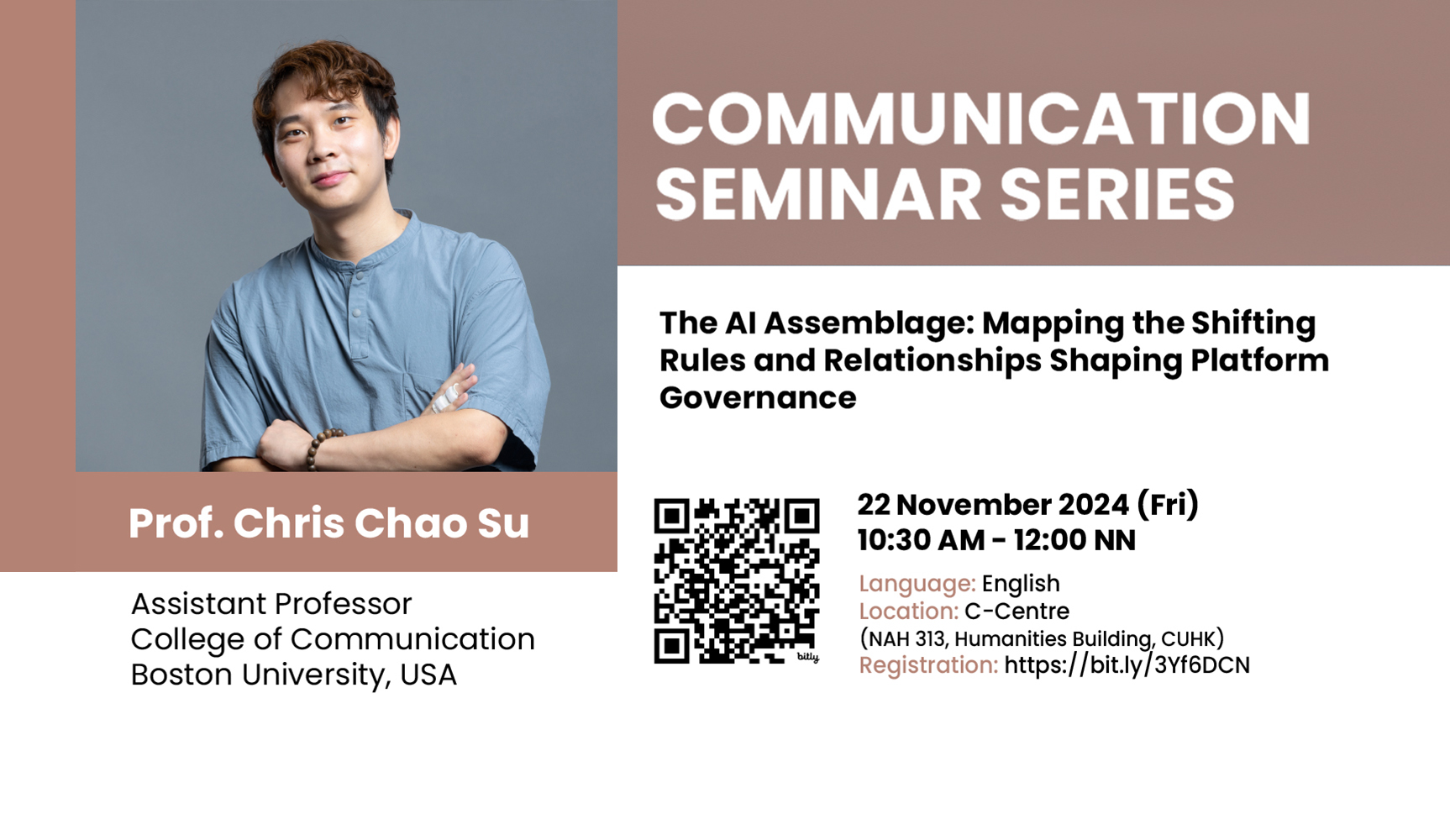 COMMUNICATION SEMINAR SERIES

The AI Assemblage: Mapping the Shifting Rules and Relationships Shaping Platform Governance

Prof. Chris Chao Su

Assistant Professor
College of Communication
Boston University, USA

bitly

22 November 2024 (Fri)
10:30 AM - 12:00 NN

Language: English
Location: C-Centre
(NAH 313, Humanities Building, CUHK)
Registration: https://bit.ly/3Yf6DCN